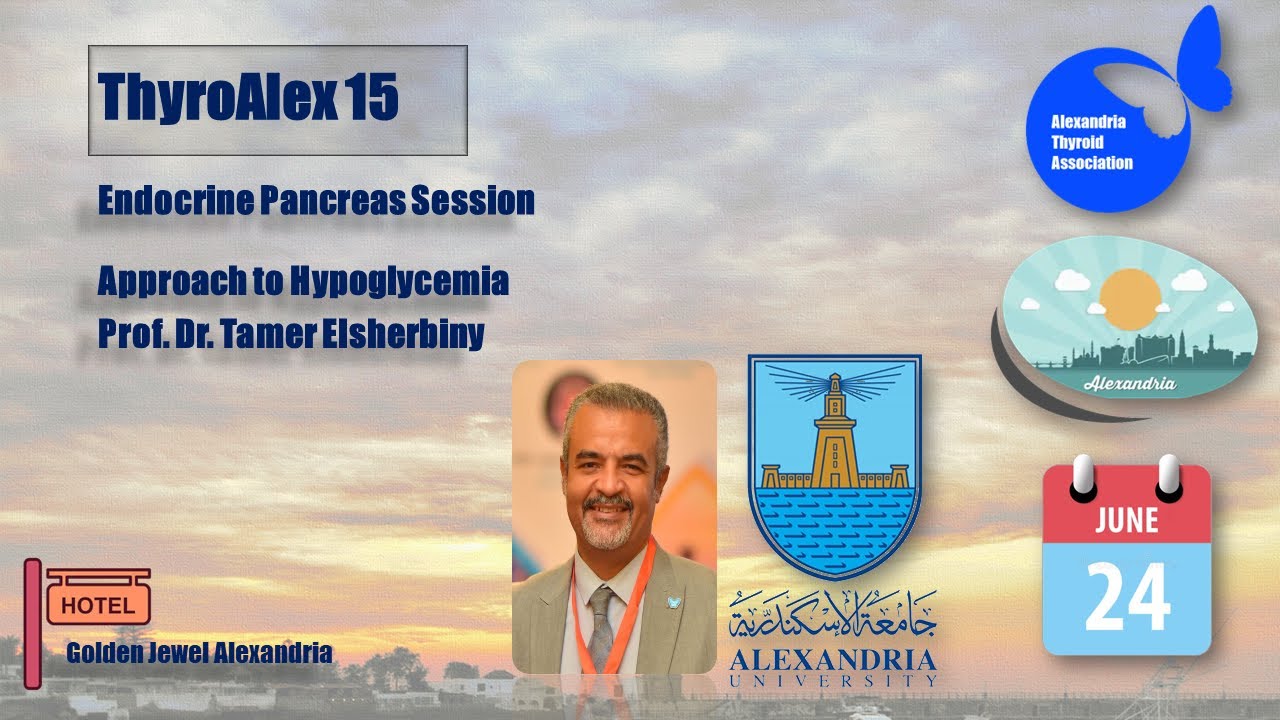 ThyroAlex 15

Endocrine Pancreas Session

Approach to Hypoglycemia
Prof. Dr. Tamer Elsherbiny

Alexandria Thyroid Association

Alexandria

JUNE
24

HOTEL

Golden Jewel Alexandria

جامعة الإسكندرية
ALEXANDRIA
UNIVERSITY